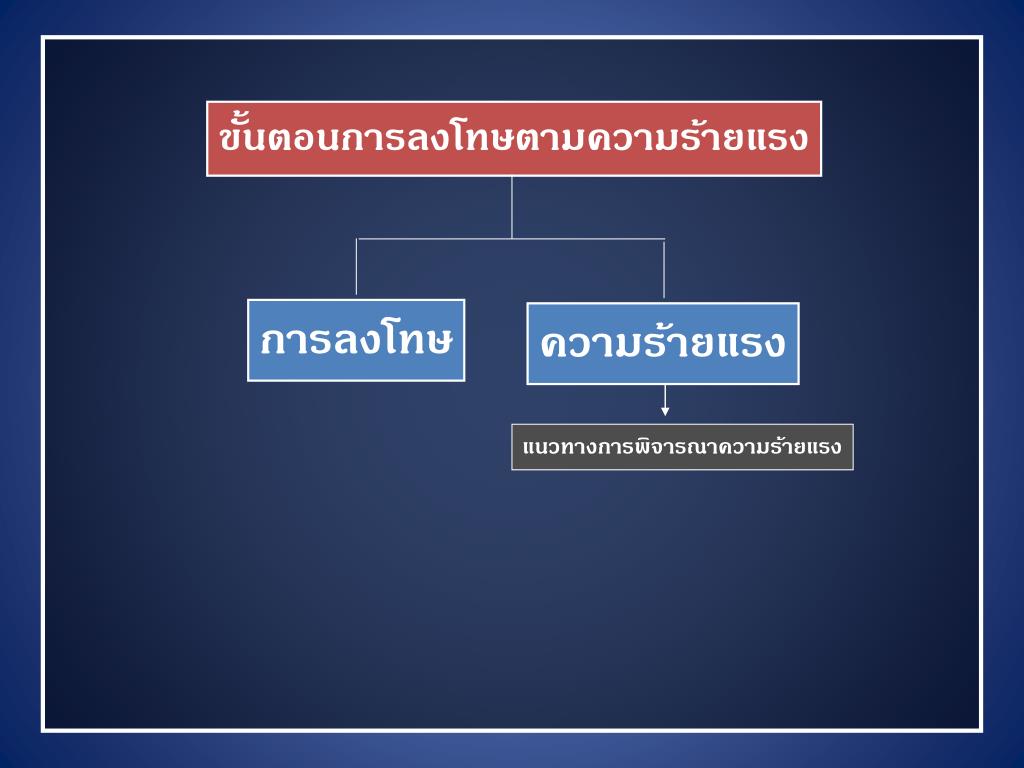 ขั้นตอนการลงโทษตามความร้ายแรง

การลงโทษ

ความร้ายแรง

แนวทางการพิจารณาความร้ายแรง